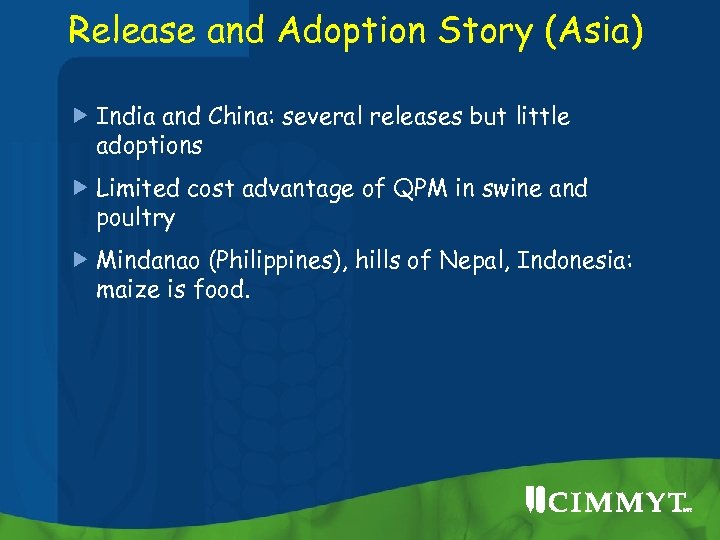 Release and Adoption Story (Asia)

India and China: several releases but little adoptions

Limited cost advantage of QPM in swine and poultry

Mindanao (Philippines), hills of Nepal, Indonesia: maize is food.

CIMMYT